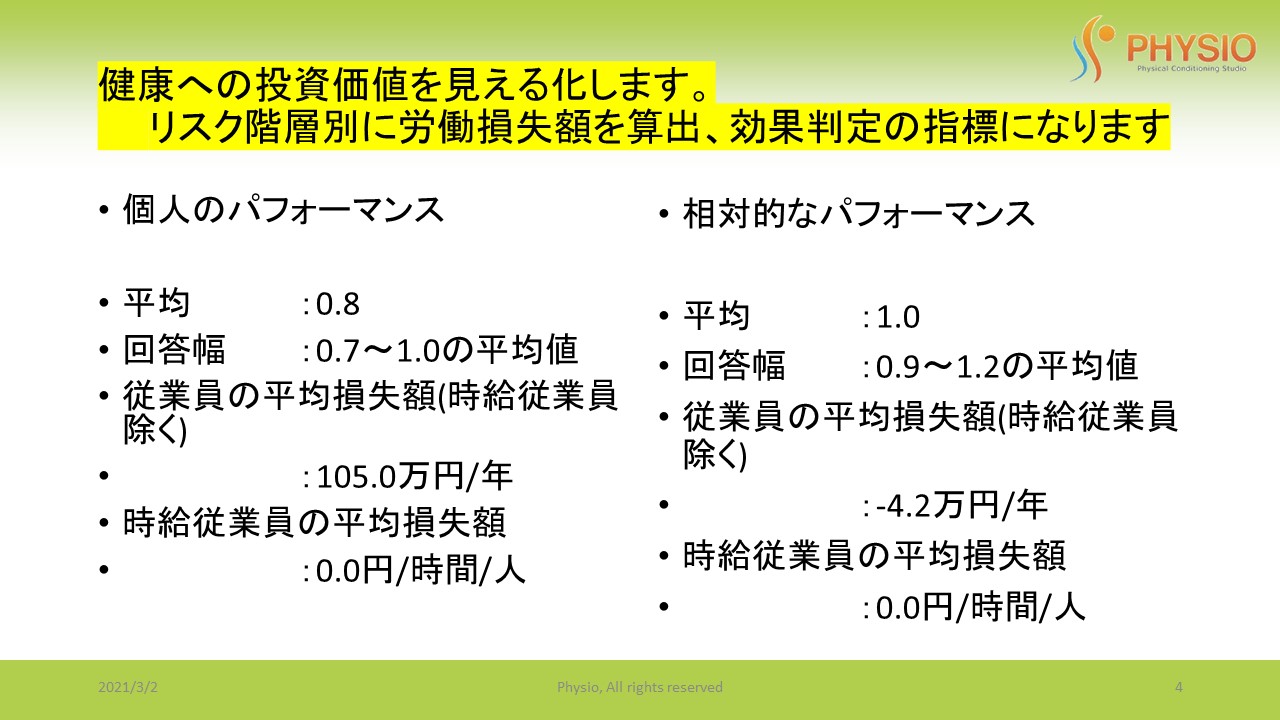 PHYSIO
Physical Conditioning Studio

健康への投資価値を見える化します。
リスク階層別に労働損失額を算出、効果判定の指標になります

• 個人のパフォーマンス

• 平均 : 0.8
• 回答幅 : 0.7～1.0の平均値
• 従業員の平均損失額(時給従業員除く)
• : 105.0万円/年
• 時給従業員の平均損失額
• : 0.0円/時間/人

• 相対的なパフォーマンス

• 平均 : 1.0
• 回答幅 : 0.9～1.2の平均値
• 従業員の平均損失額(時給従業員除く)
• : -4.2万円/年
• 時給従業員の平均損失額
• : 0.0円/時間/人

2021/3/2
Physio, All rights reserved
4